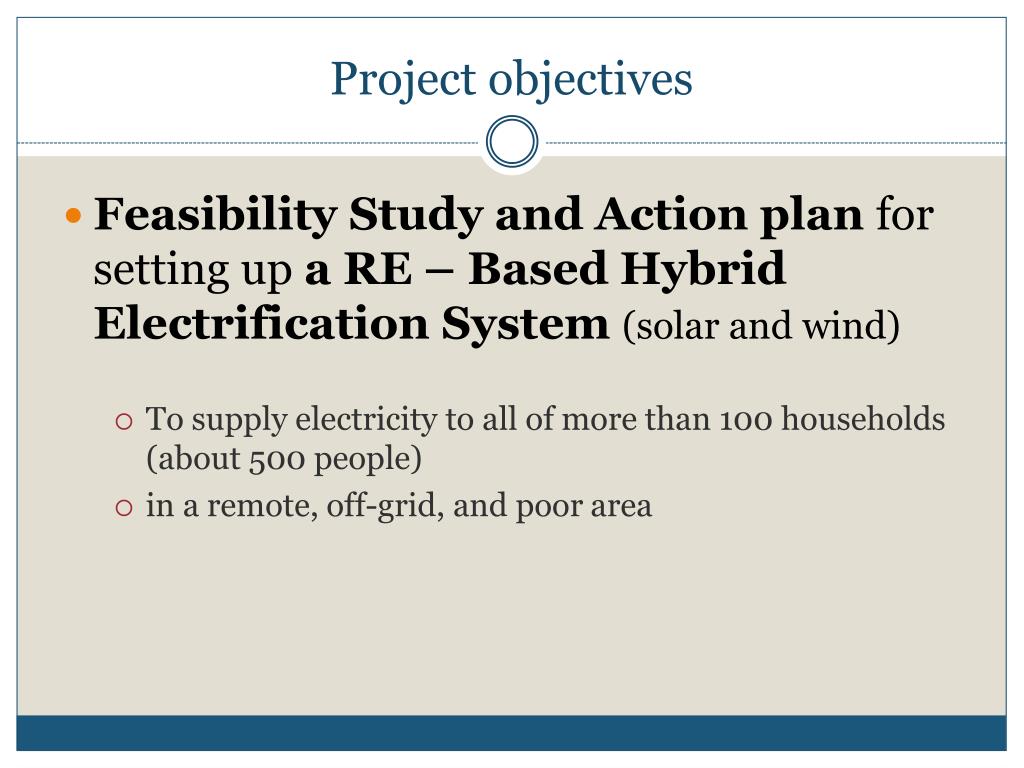 Project objectives

Feasibility Study and Action plan for setting up a RE – Based Hybrid Electrification System (solar and wind)

To supply electricity to all of more than 100 households (about 500 people)

in a remote, off-grid, and poor area